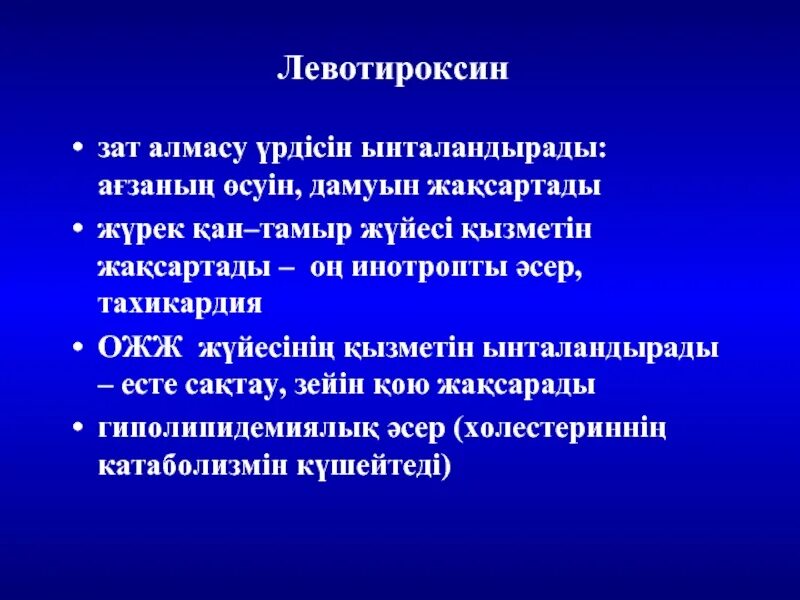 Левотироксин

• зат алмасу үрдісін ынталандырады: ағзаның өсуін, дамуын жақсартады

• жүрек қан–тамыр жүйесі қызметін жақсартады – оң инотропты әсер, тахикардия

• ОЖЖ жүйесінің қызметін ынталандырады – есте сақтау, зейін қою жақсарады

• гиполипидемиялық әсер (холестериннің катаболизмін күшейтеді)